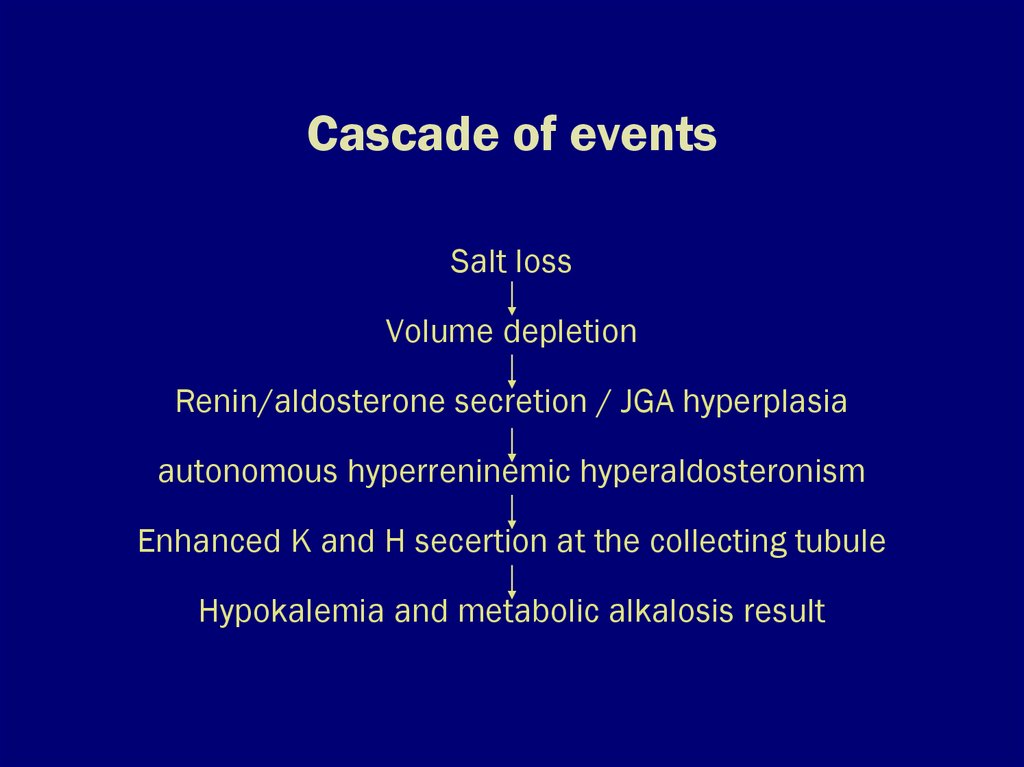 Cascade of events

Salt loss

Volume depletion

Renin/aldosterone secretion / JGA hyperplasia

autonomous hyperreninemic hyperaldosteronism

Enhanced K and H secertion at the collecting tubule

Hypokalemia and metabolic alkalosis result